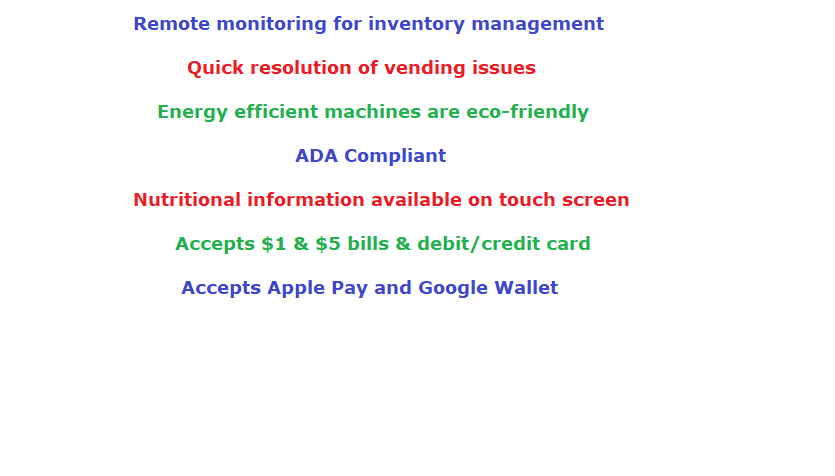 Remote monitoring for inventory management

Quick resolution of vending issues

Energy efficient machines are eco-friendly

ADA Compliant

Nutritional information available on touch screen

Accepts \$1 & \$5 bills & debit/credit card

Accepts Apple Pay and Google Wallet